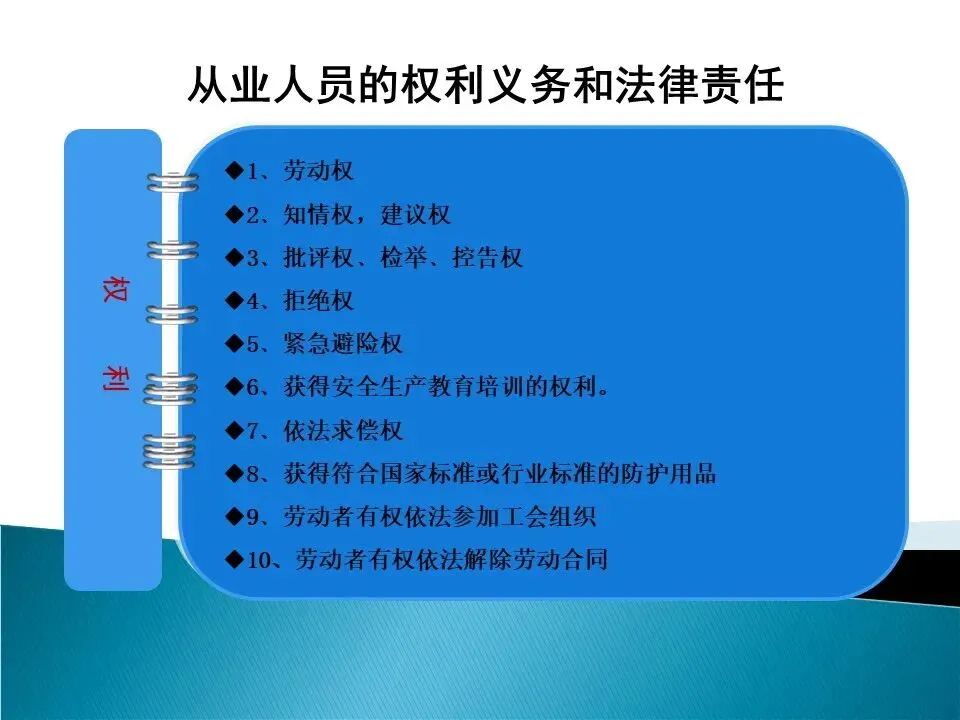 从业人员的权利义务和法律责任

权
利

◆1、劳动权
◆2、知情权，建议权
◆3、批评权、检举、控告权
◆4、拒绝权
◆5、紧急避险权
◆6、获得安全生产教育培训的权利。
◆7、依法求偿权
◆8、获得符合国家标准或行业标准的防护用品
◆9、劳动者有权依法参加工会组织
◆10、劳动者有权依法解除劳动合同